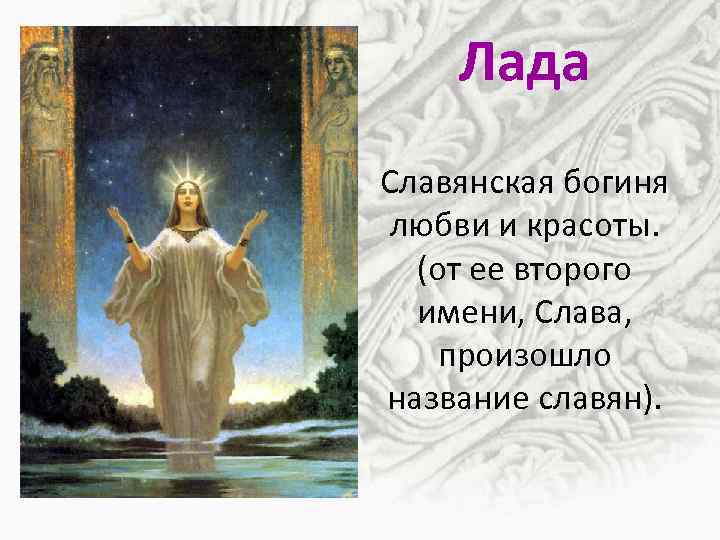 Лада

Славянская богиня любви и красоты. (от ее второго имени, Слава, произошло название славян).